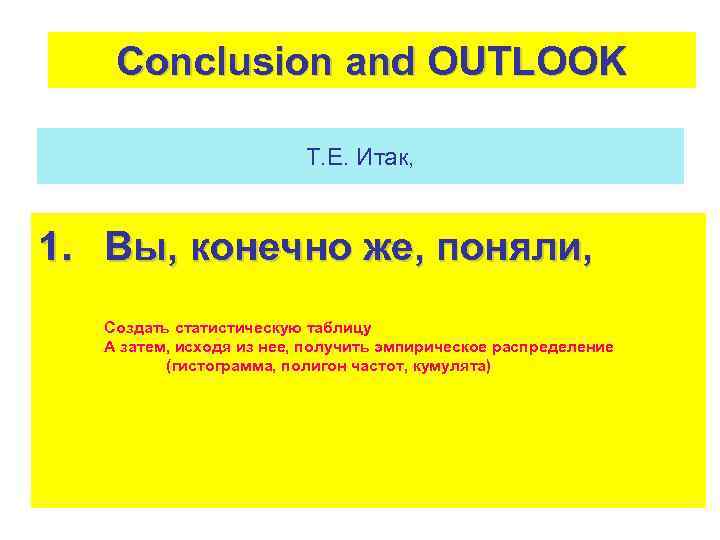 Conclusion and OUTLOOK

Т.Е. Итак,

1. Вы, конечно же, поняли,

Создать статистическую таблицу
А затем, исходя из нее, получить эмпирическое распределение
(гистограмма, полигон частот, кумулята)